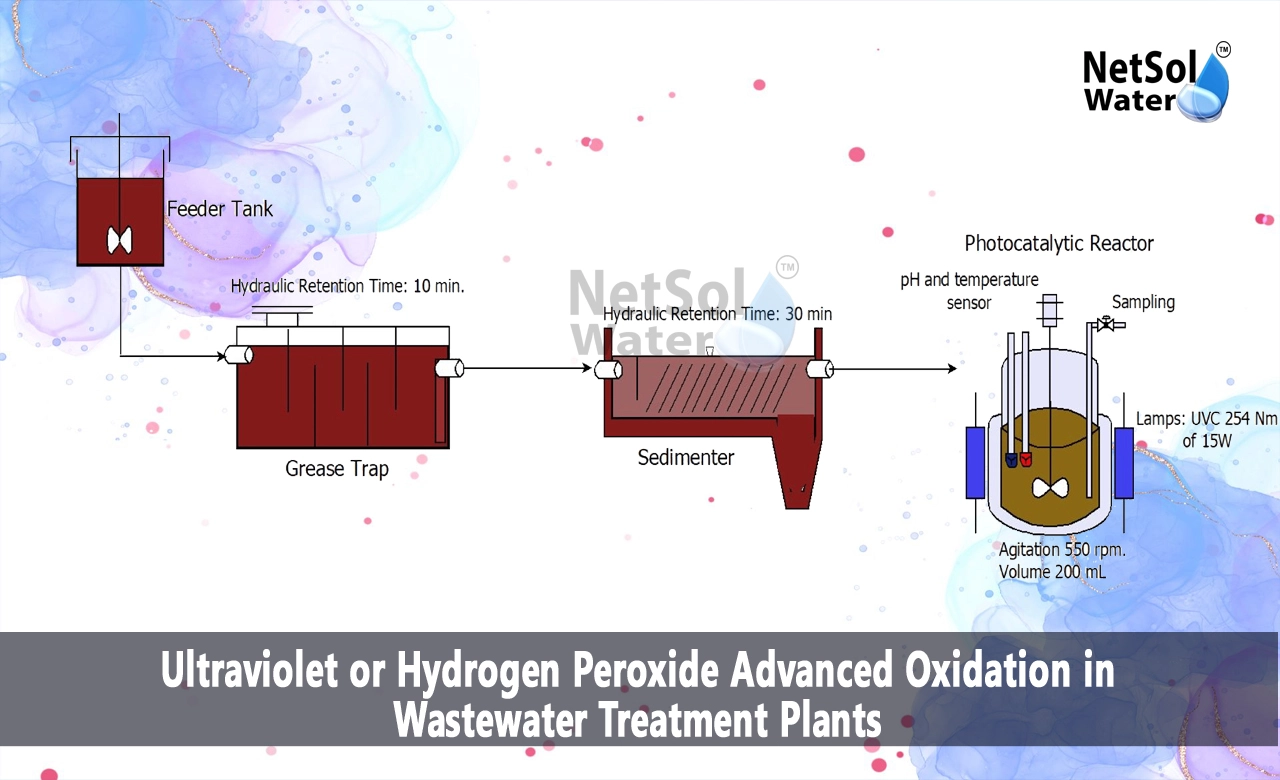 NetSol Water™

Feeder Tank

Hydraulic Retention Time: 10 min.

Grease Trap

NetSol Water™

Hydraulic Retention Time: 30 min

Sedimenter

Photocatalytic Reactor

pH and temperature sensor

Sampling

Lamps: UVC 254 Nm of 15W

Agitation 550 rpm.
Volume 200 mL

Ultraviolet or Hydrogen Peroxide Advanced Oxidation in Wastewater Treatment Plants